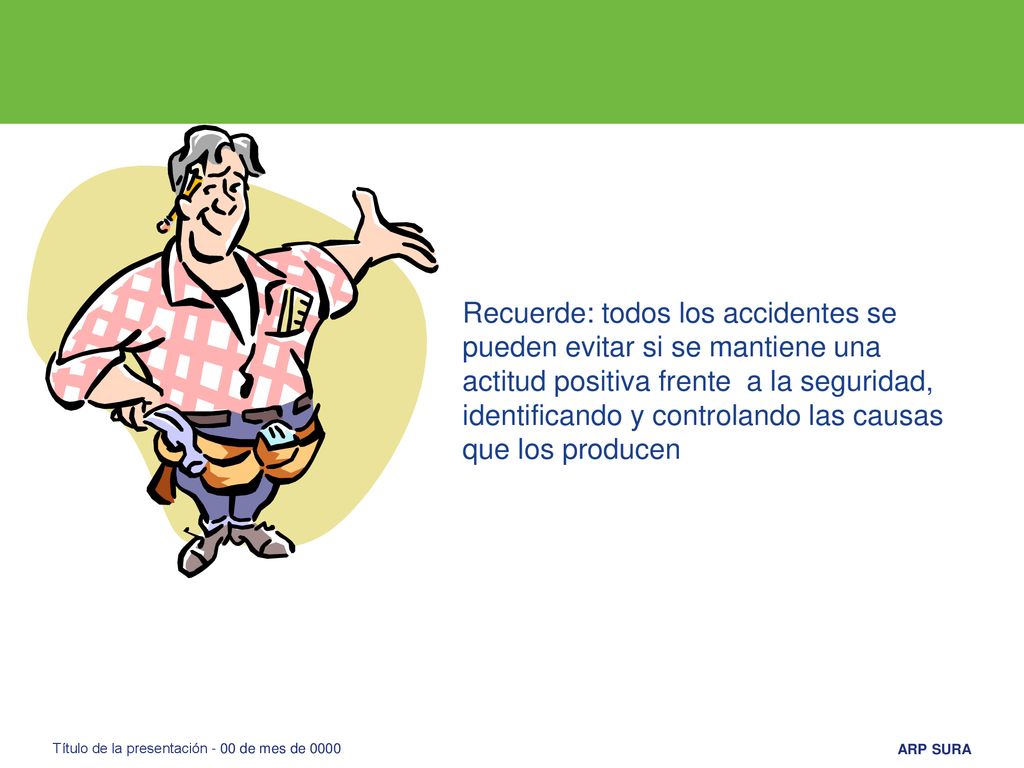 Recuerde: todos los accidentes se pueden evitar si se mantiene una actitud positiva frente  a la seguridad, identificando y controlando las causas que los producen

Título de la presentación - 00 de mes de 0000

ARP SURA